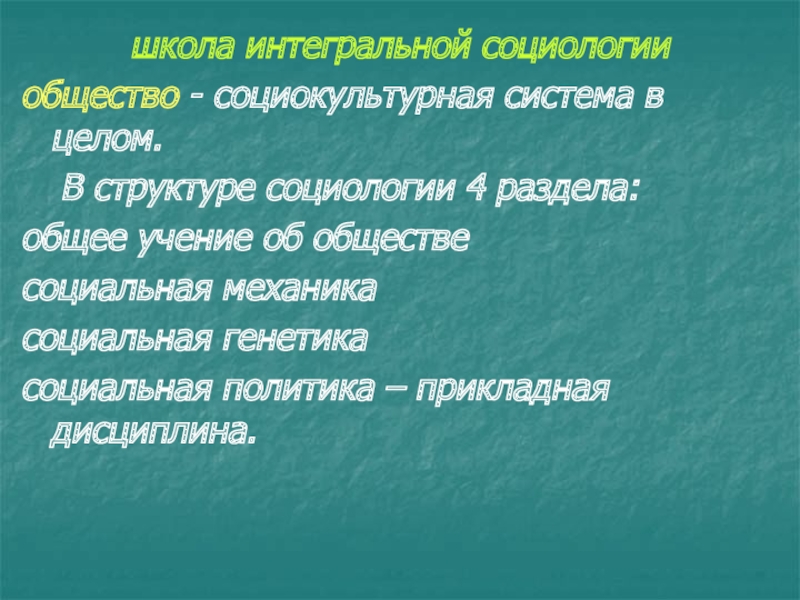 школа интегральной социологии

общество - социокультурная система в целом.

В структуре социологии 4 раздела:

общее учение об обществе

социальная механика

социальная генетика

социальная политика – прикладная дисциплина.